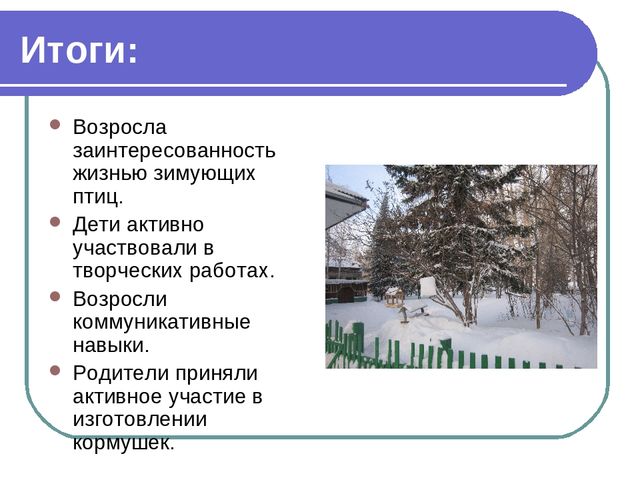 Итоги:

Возросла заинтересованность жизнью зимующих птиц.

Дети активно участвовали в творческих работах.

Возросли коммуникативные навыки.

Родители приняли активное участие в изготовлении кормушек.